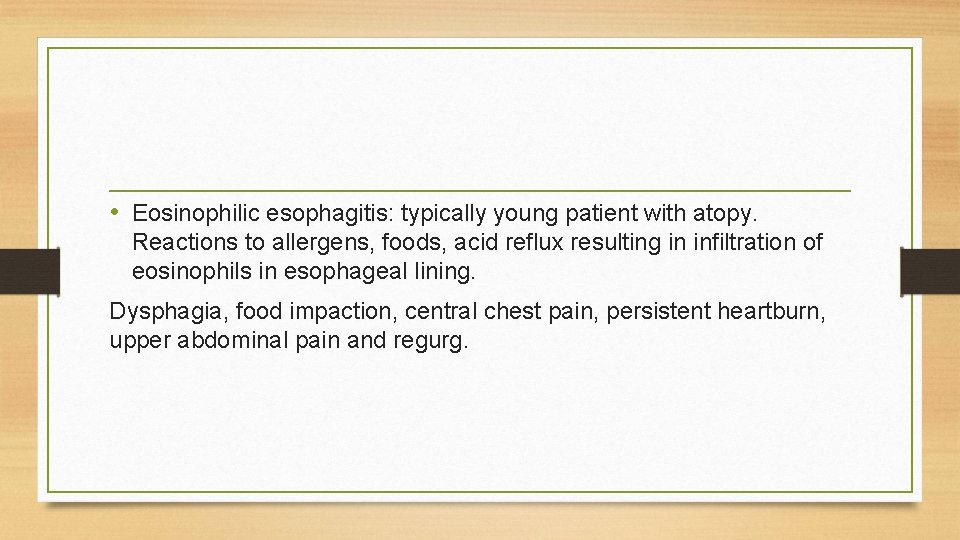 • Eosinophilic esophagitis: typically young patient with atopy. Reactions to allergens, foods, acid reflux resulting in infiltration of eosinophils in esophageal lining.

Dysphagia, food impaction, central chest pain, persistent heartburn, upper abdominal pain and regurg.